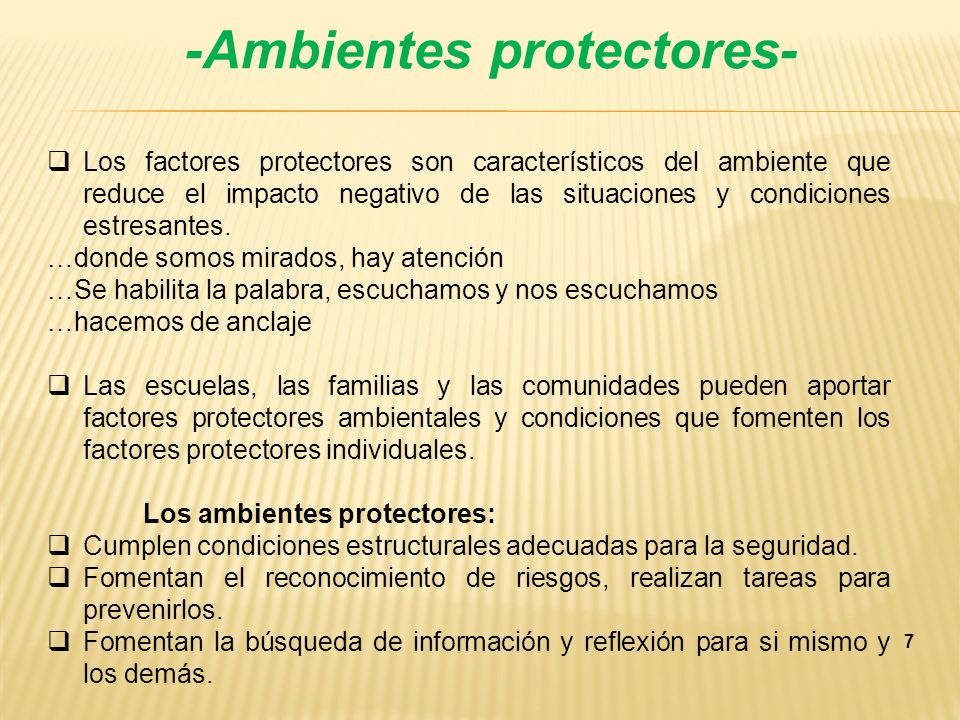 -Ambientes protectores-

❑ Los factores protectores son característicos del ambiente que reduce el impacto negativo de las situaciones y condiciones estresantes.
…donde somos mirados, hay atención
…Se habilita la palabra, escuchamos y nos escuchamos
…hacemos de anclaje

❑ Las escuelas, las familias y las comunidades pueden aportar factores protectores ambientales y condiciones que fomenten los factores protectores individuales.

Los ambientes protectores:
❑ Cumplen condiciones estructurales adecuadas para la seguridad.
❑ Fomentan el reconocimiento de riesgos, realizan tareas para prevenirlos.
❑ Fomentan la búsqueda de información y reflexión para si mismo y los demás.

7